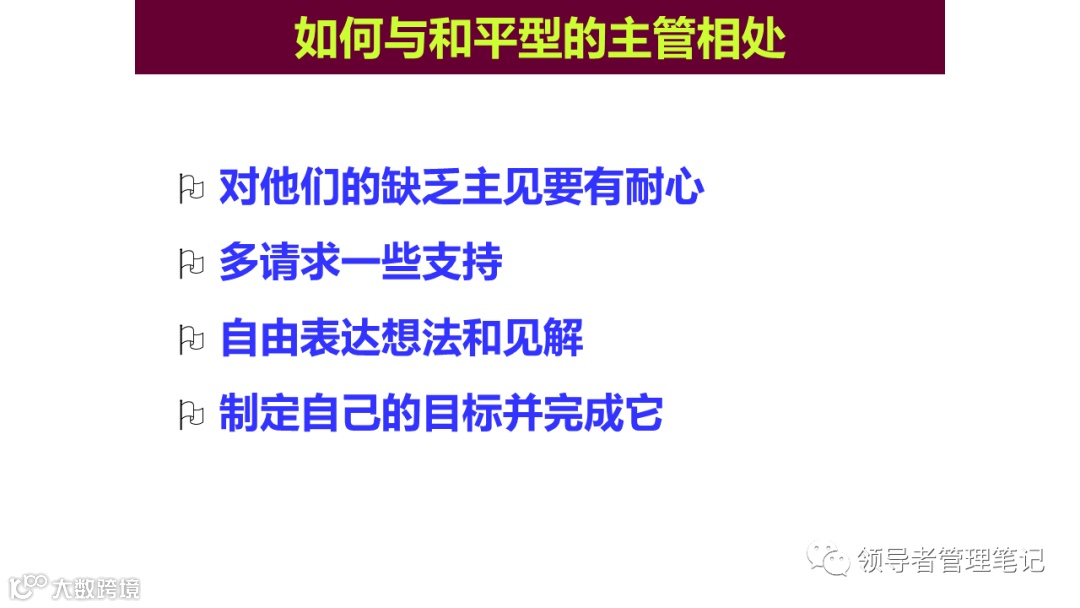 如何与和平型的主管相处

对他们的缺乏主见要有耐心

多请求一些支持

自由表达想法和见解

制定自己的目标并完成它

领导者管理笔记

大数跨境